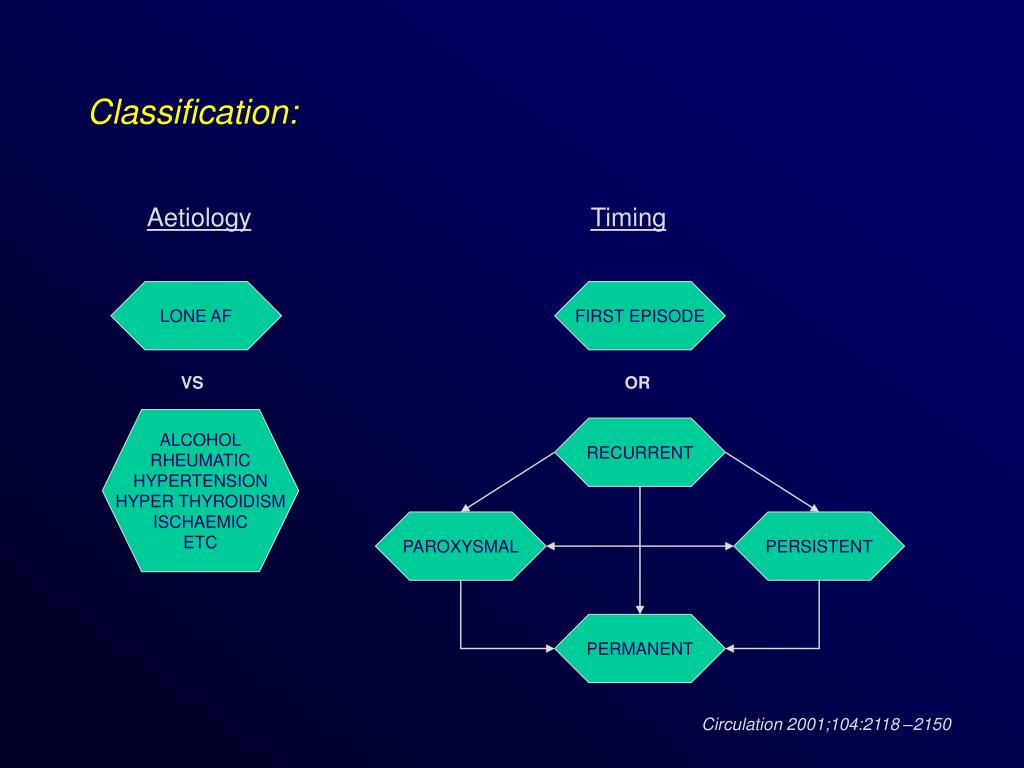 Classification:

Aetiology

LONE AF

VS

ALCOHOL
RHEUMATIC
HYPERTENSION
HYPER THYROIDISM
ISCHAEMIC
ETC

Timing

FIRST EPISODE

OR

RECURRENT

PAROXYSMAL

PERSISTENT

PERMANENT

Circulation 2001;104:2118 –2150